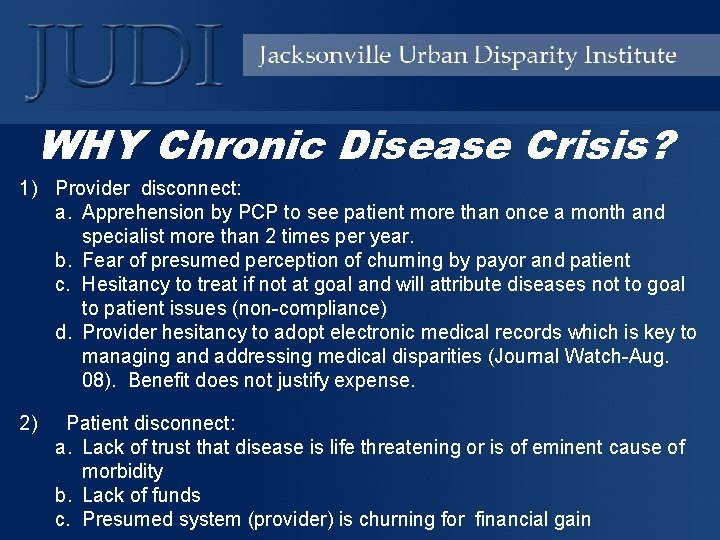 JUDI

Jacksonville Urban Disparity Institute

WHY Chronic Disease Crisis?

1) Provider disconnect:
a. Apprehension by PCP to see patient more than once a month and specialist more than 2 times per year.
b. Fear of presumed perception of churning by payor and patient
c. Hesitancy to treat if not at goal and will attribute diseases not to goal to patient issues (non-compliance)
d. Provider hesitancy to adopt electronic medical records which is key to managing and addressing medical disparities (Journal Watch-Aug. 08). Benefit does not justify expense.

2) Patient disconnect:
a. Lack of trust that disease is life threatening or is of eminent cause of morbidity
b. Lack of funds
c. Presumed system (provider) is churning for financial gain